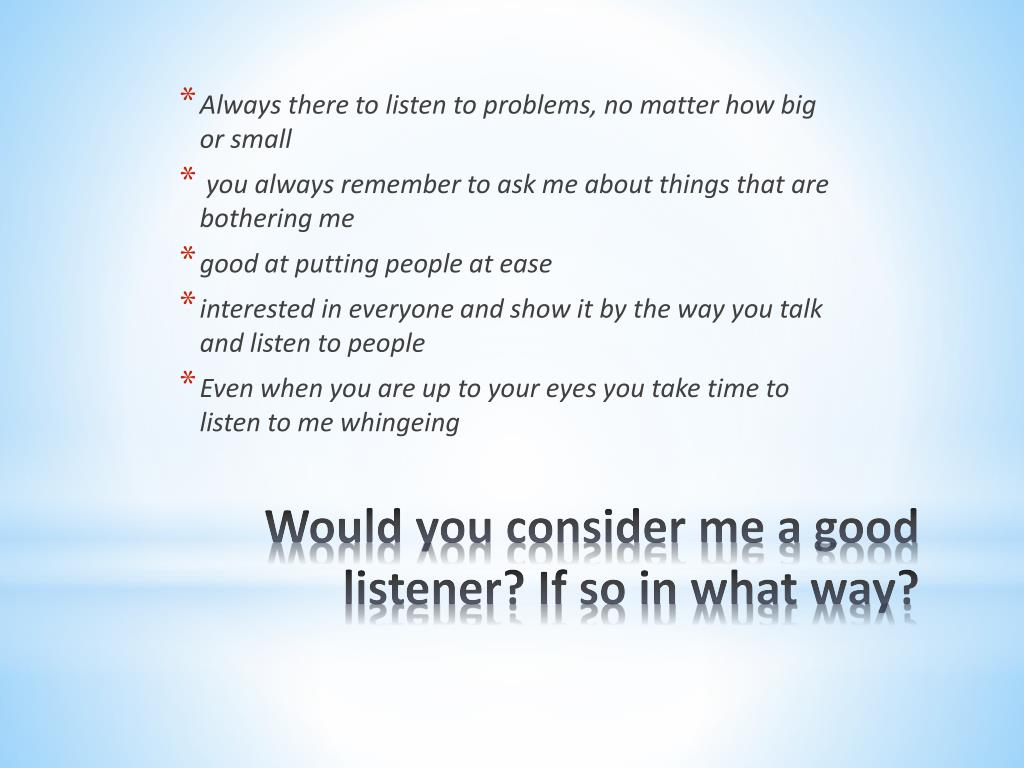 * Always there to listen to problems, no matter how big or small

* you always remember to ask me about things that are bothering me

* good at putting people at ease

* interested in everyone and show it by the way you talk and listen to people

* Even when you are up to your eyes you take time to listen to me whingeing

Would you consider me a good listener? If so in what way?